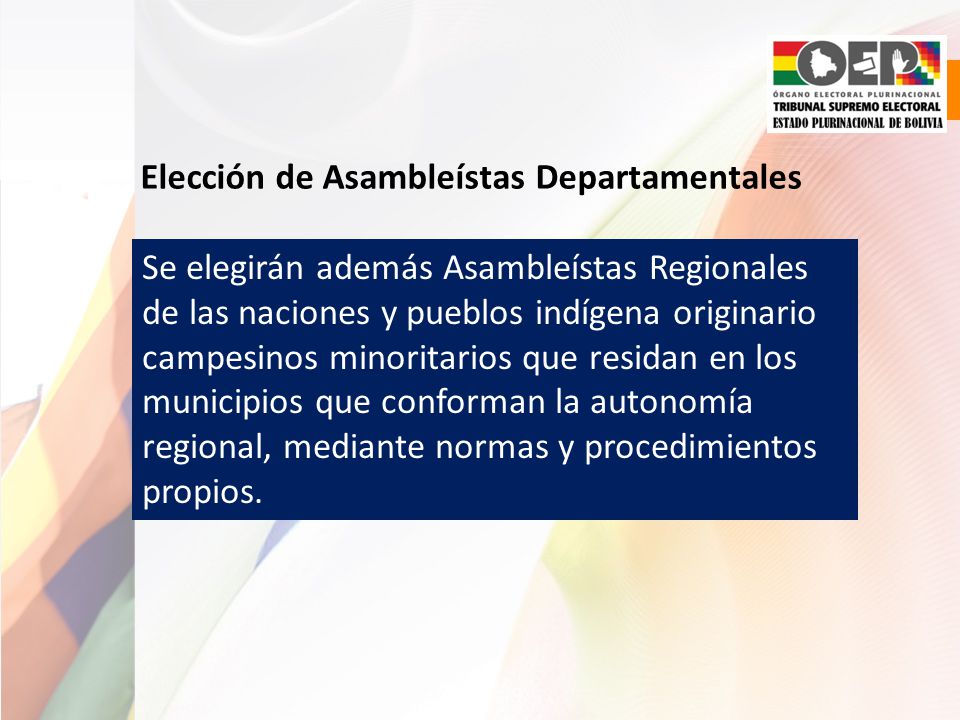 OEP
ÓRGANO ELECTORAL PLURINACIONAL
TRIBUNAL SUPREMO ELECTORAL
ESTADO PLURINACIONAL DE BOLIVIA

Elección de Asambleístas Departamentales

Se elegirán además Asambleístas Regionales de las naciones y pueblos indígena originario campesinos minoritarios que residan en los municipios que conforman la autonomía regional, mediante normas y procedimientos propios.